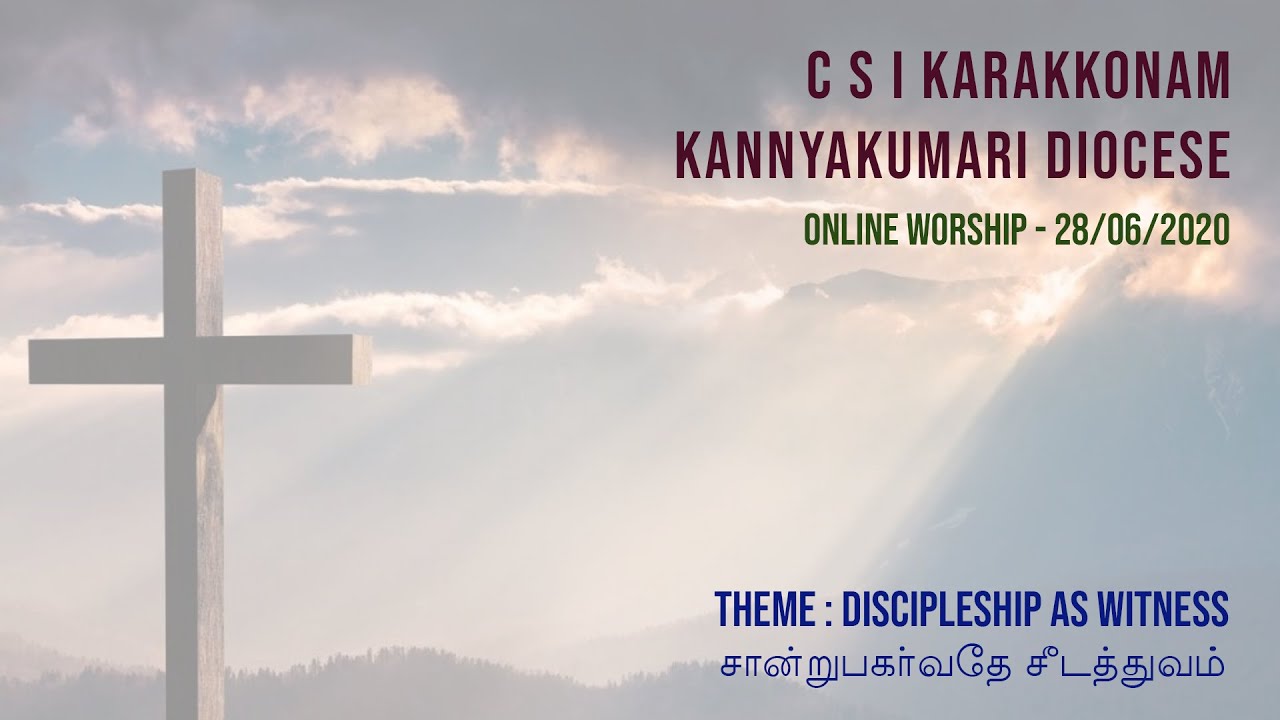 C S I KARAKKONAM
KANNYAKUMARI DIOCESE
ONLINE WORSHIP - 28/06/2020

THEME : DISCIPLESHIP AS WITNESS
சான்றுபகர்வதே சீடத்துவம்